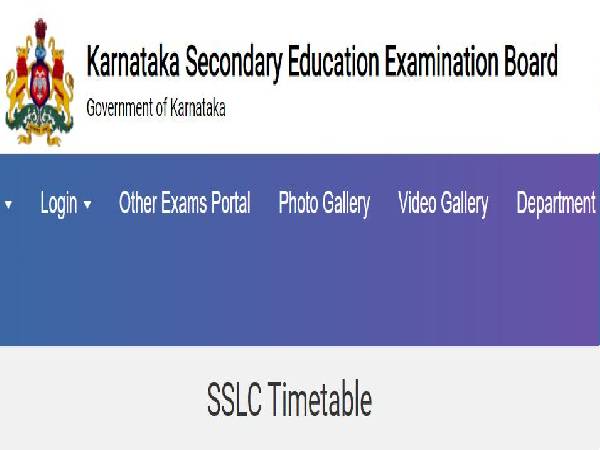 Karnataka Secondary Education Examination Board

Government of Karnataka

Login Other Exams Portal Photo Gallery Video Gallery Department

SSLC Timetable